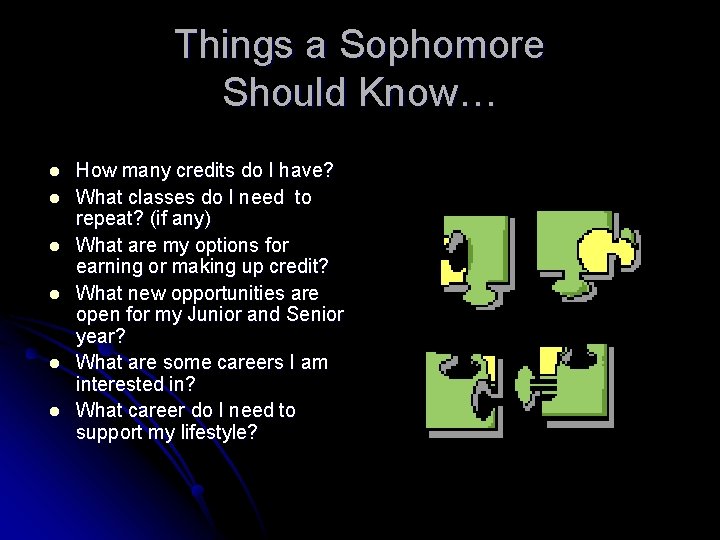 Things a Sophomore Should Know…

- How many credits do I have?
- What classes do I need to repeat? (if any)
- What are my options for earning or making up credit?
- What new opportunities are open for my Junior and Senior year?
- What are some careers I am interested in?
- What career do I need to support my lifestyle?